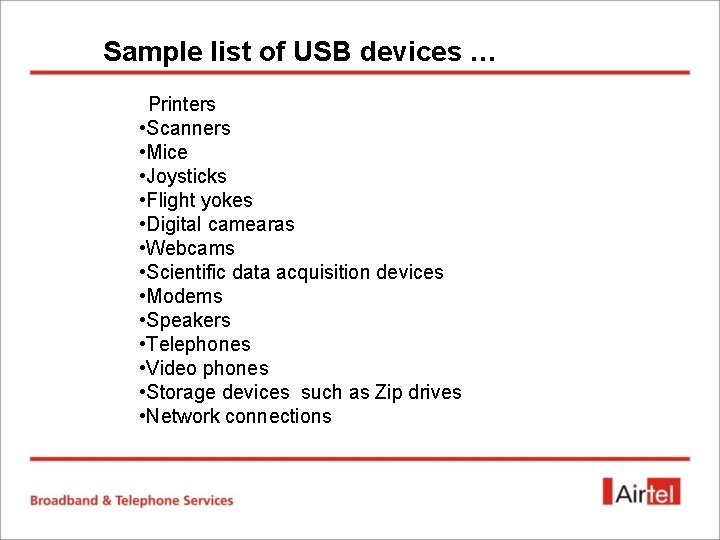 Sample list of USB devices …

Printers
•Scanners
•Mice
•Joysticks
•Flight yokes
•Digital camearas
•Webcams
•Scientific data acquisition devices
•Modems
•Speakers
•Telephones
•Video phones
•Storage devices such as Zip drives
•Network connections

Broadband & Telephone Services

Airtel